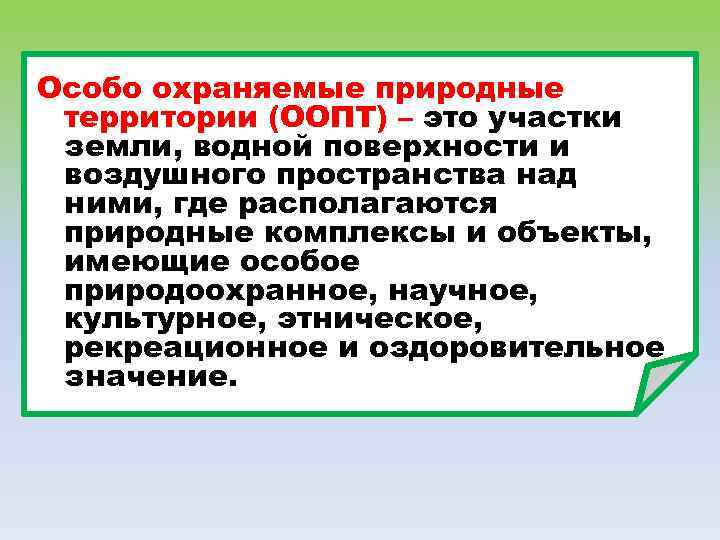 Особо охраняемые природные территории (ООПТ) – это участки земли, водной поверхности и воздушного пространства над ними, где располагаются природные комплексы и объекты, имеющие особое природоохранное, научное, культурное, этническое, рекреационное и оздоровительное значение.